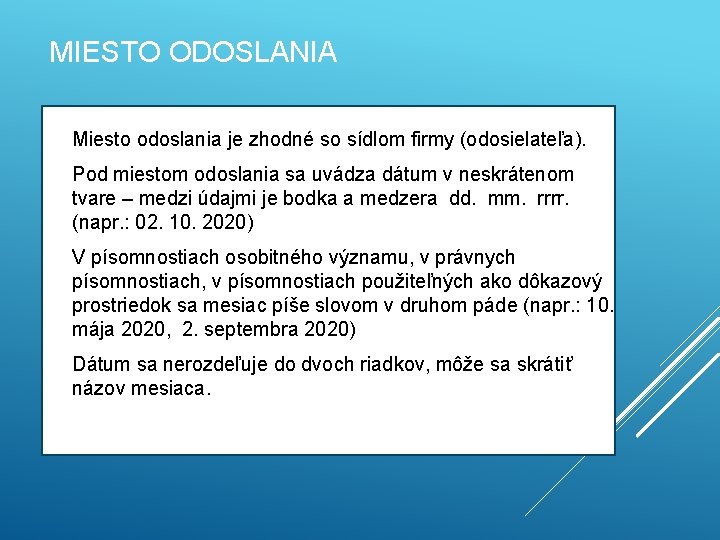 MIESTO ODOSLANIA

Miesto odoslania je zhodné so sídlom firmy (odosielateľa).

Pod miestom odoslania sa uvádza dátum v neskrátenom tvare – medzi údajmi je bodka a medzera dd. mm. rrrr. (napr.: 02. 10. 2020)

V písomnostiach osobitného významu, v právnych písomnostiach, v písomnostiach použiteľných ako dôkazový prostriedok sa mesiac píše slovom v druhom páde (napr.: 10. mája 2020, 2. septembra 2020)

Dátum sa nerozdeľuje do dvoch riadkov, môže sa skrátiť názov mesiaca.